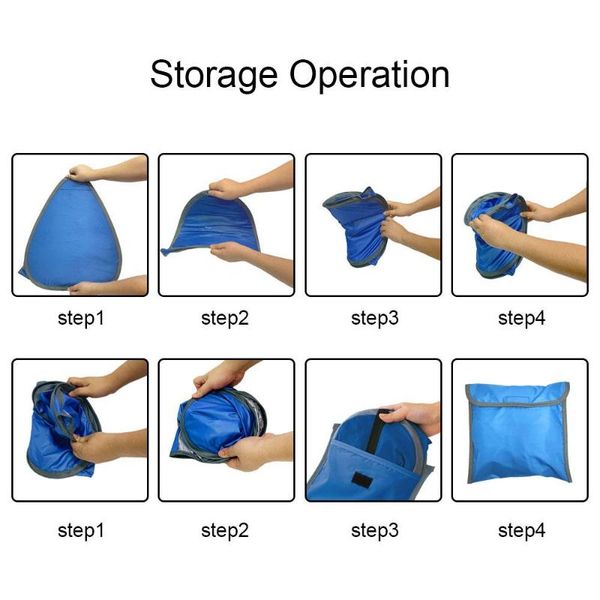 Storage Operation

step1

step2

step3

step4

step1

step2

step3

step4